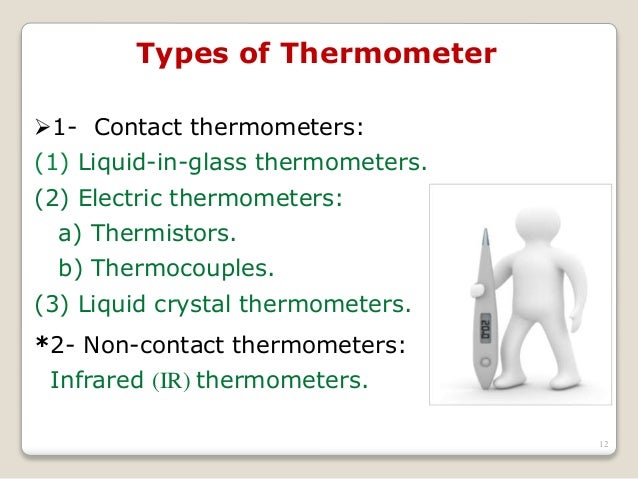 Types of Thermometer

➢1- Contact thermometers:
(1) Liquid-in-glass thermometers.
(2) Electric thermometers:
a) Thermistors.
b) Thermocouples.
(3) Liquid crystal thermometers.
*2- Non-contact thermometers:
Infrared (IR) thermometers.

20.0

12